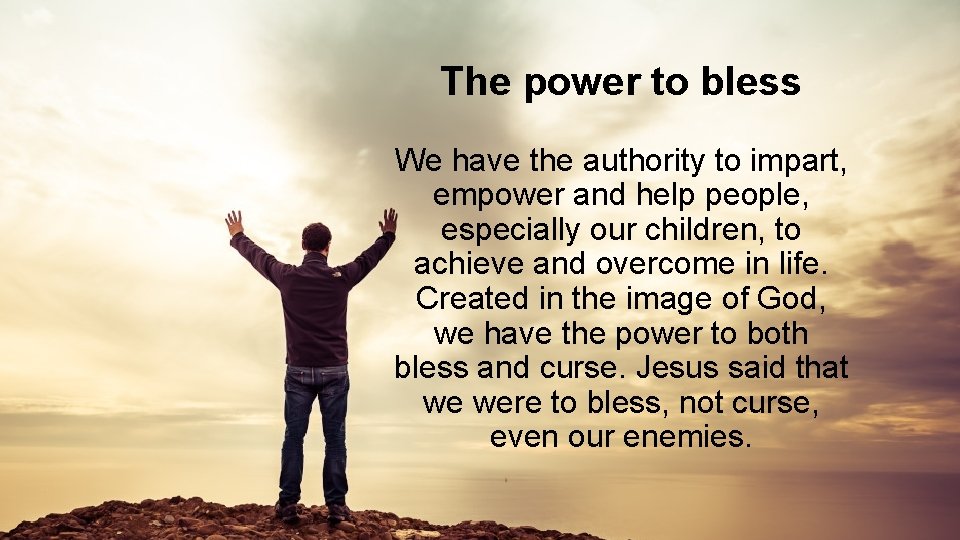 The power to bless

We have the authority to impart, empower and help people, especially our children, to achieve and overcome in life. Created in the image of God, we have the power to both bless and curse. Jesus said that we were to bless, not curse, even our enemies.